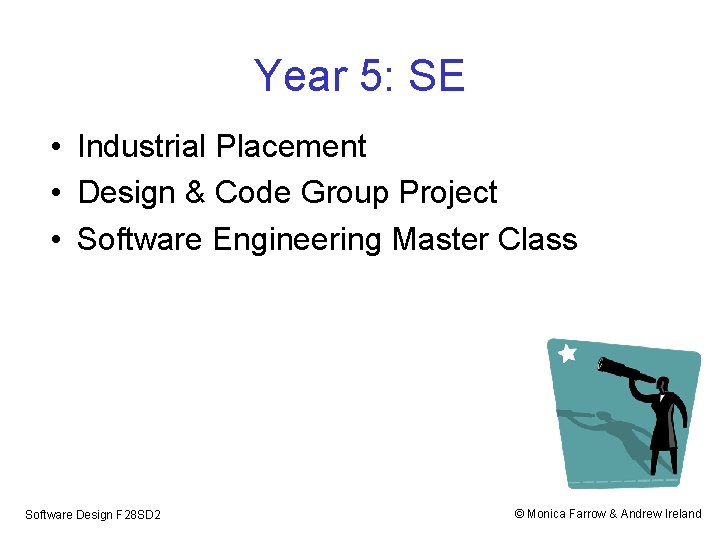 Year 5: SE

• Industrial Placement
• Design & Code Group Project
• Software Engineering Master Class

Software Design F28SD2

© Monica Farrow & Andrew Ireland